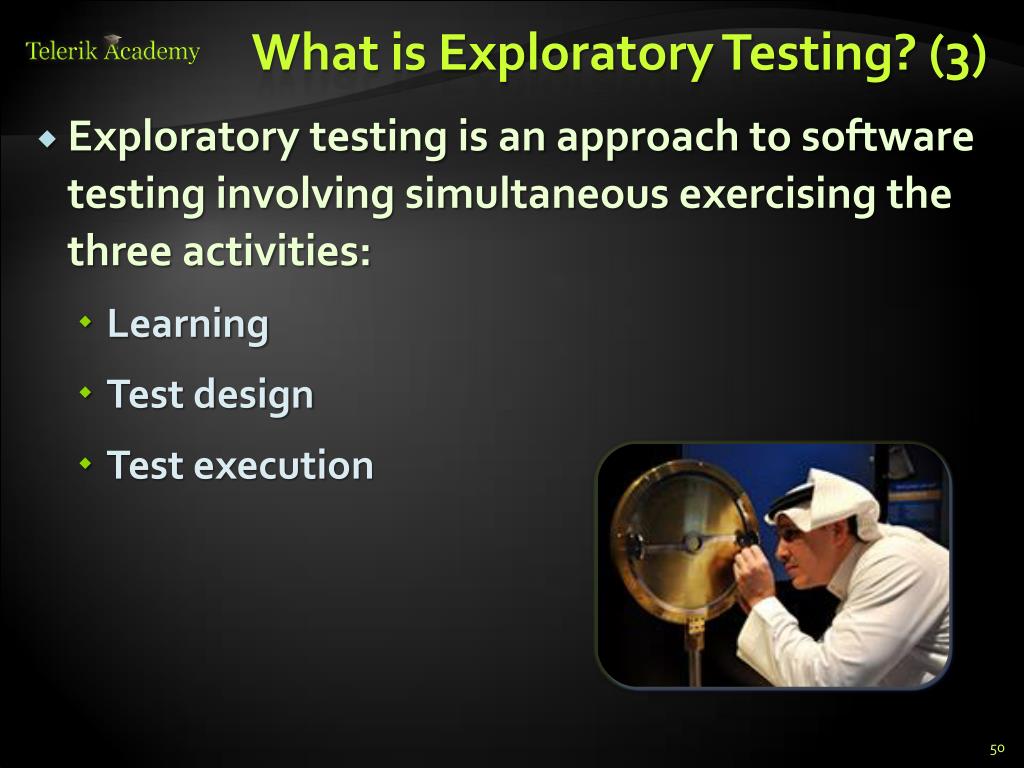 Telerik Academy

What is Exploratory Testing? (3)

Exploratory testing is an approach to software testing involving simultaneous exercising the three activities:

Learning

Test design

Test execution

50